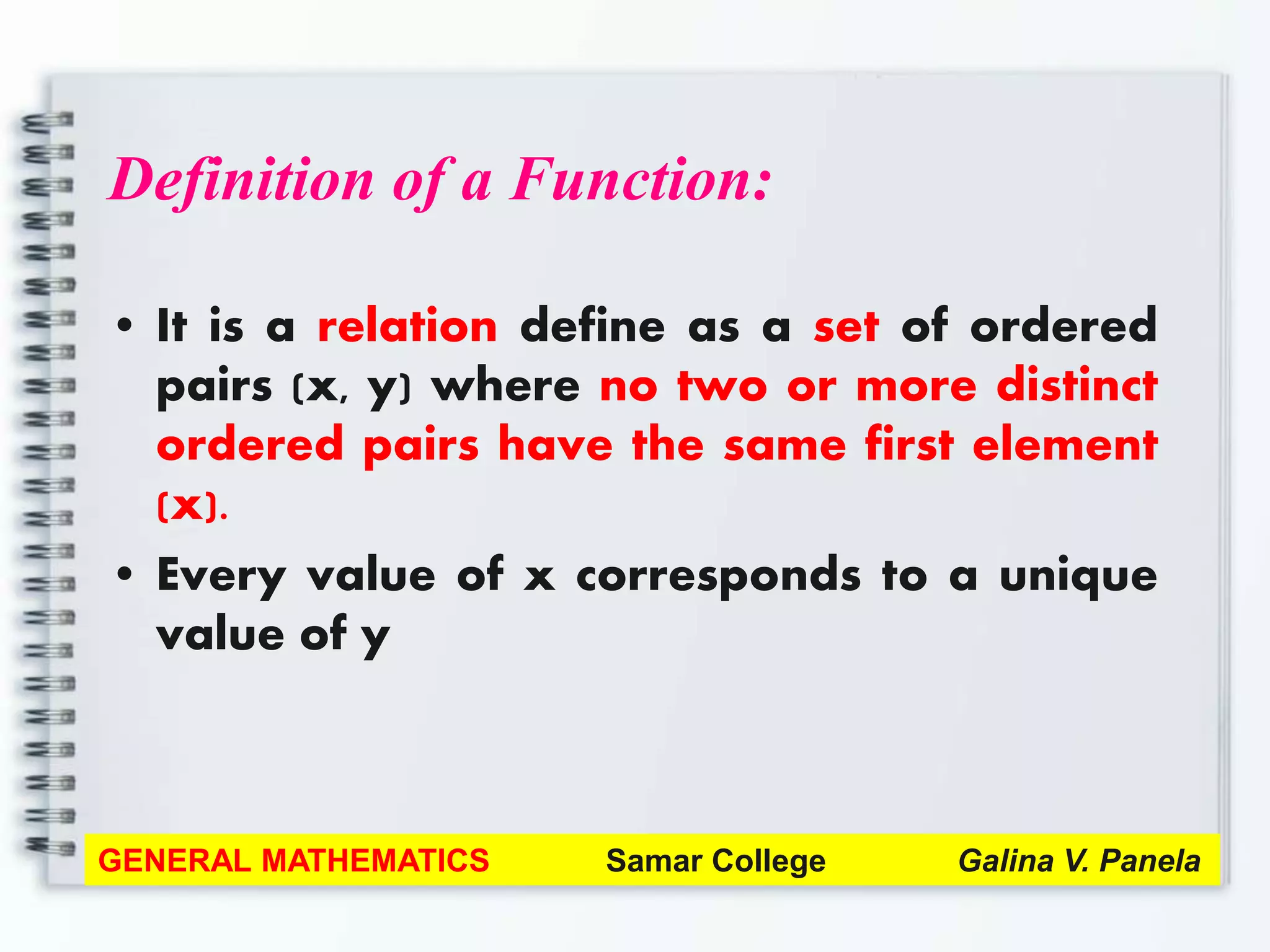 Definition of a Function:

• It is a relation define as a set of ordered pairs (x, y) where no two or more distinct ordered pairs have the same first element (x).

• Every value of x corresponds to a unique value of y

GENERAL MATHEMATICS Samar College Galina V. Panela